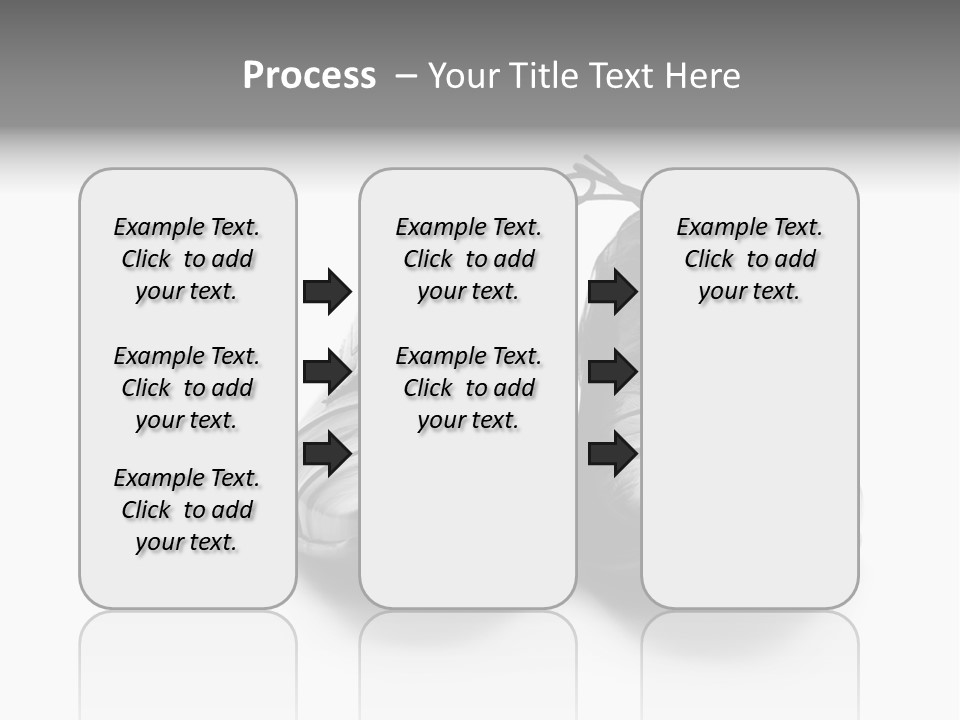 Process – Your Title Text Here

Example Text. Click to add your text.

Example Text. Click to add your text.

Example Text. Click to add your text.

Example Text. Click to add your text.

Example Text. Click to add your text.

Example Text. Click to add your text.